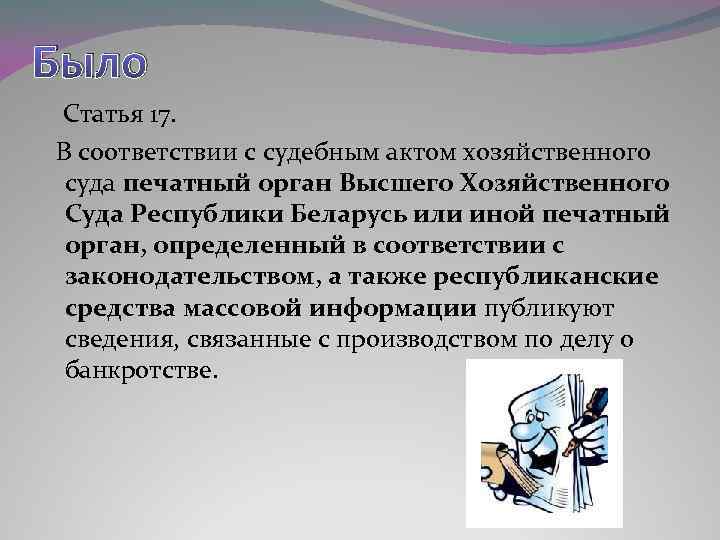 Было

Статья 17.

В соответствии с судебным актом хозяйственного суда печатный орган Высшего Хозяйственного Суда Республики Беларусь или иной печатный орган, определенный в соответствии с законодательством, а также республиканские средства массовой информации публикуют сведения, связанные с производством по делу о банкротстве.